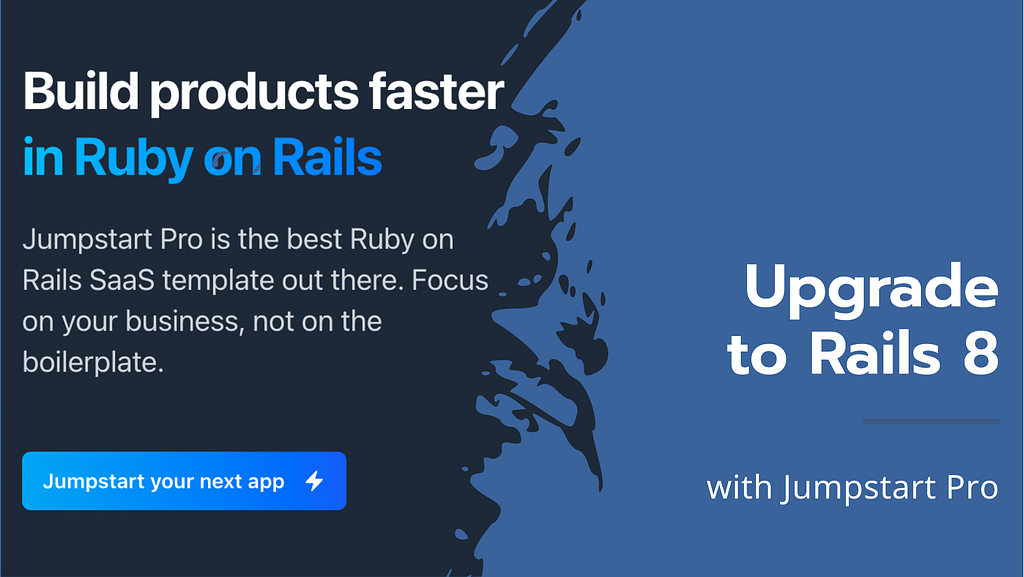 Build products faster
in Ruby on Rails

Jumpstart Pro is the best Ruby on Rails SaaS template out there. Focus on your business, not on the boilerplate.

Jumpstart your next app

Upgrade to Rails 8

with Jumpstart Pro